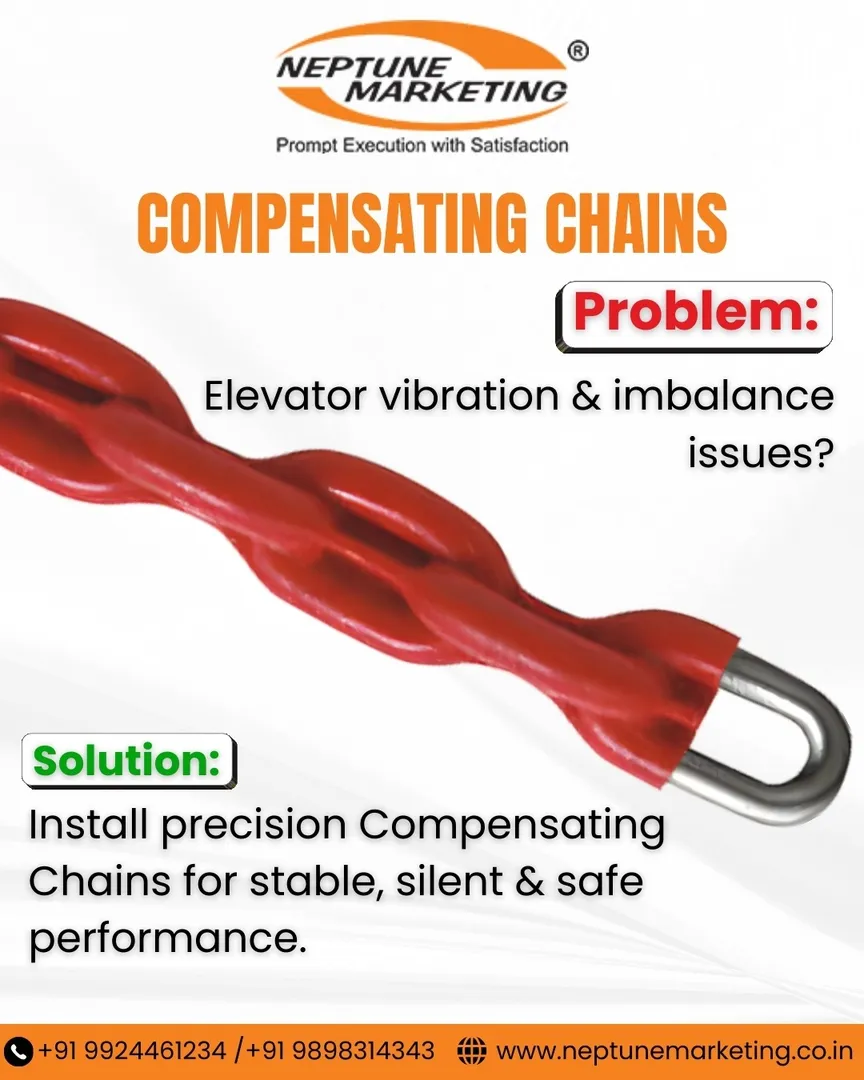 NEPTUNE MARKETING ®

Prompt Execution with Satisfaction

COMPENSATING CHAINS

Problem:

Elevator vibration & imbalance issues?

Solution:

Install precision Compensating Chains for stable, silent & safe performance.

+91 9924461234 /+91 9898314343 www.neptunemarketing.co.in